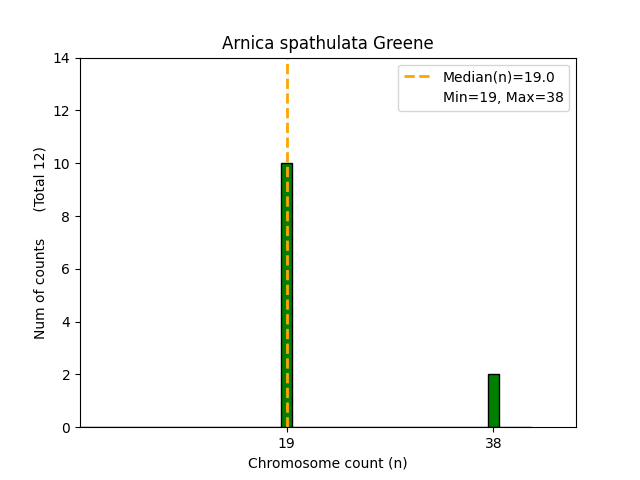 Arnica spathulata Greene

Median(n)=19.0
Min=19, Max=38

Num of counts (Total 12)

14
12
10
8
6
4
2
0

19
38

Chromosome count (n)